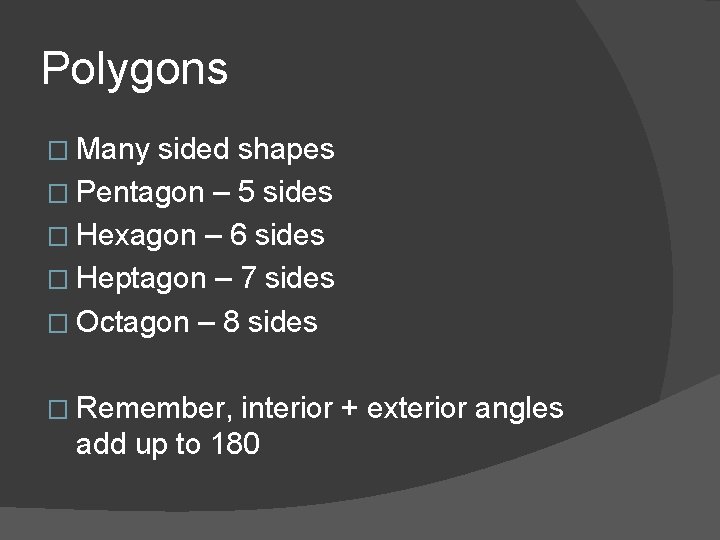 Polygons

□ Many sided shapes
□ Pentagon – 5 sides
□ Hexagon – 6 sides
□ Heptagon – 7 sides
□ Octagon – 8 sides

□ Remember, interior + exterior angles add up to 180